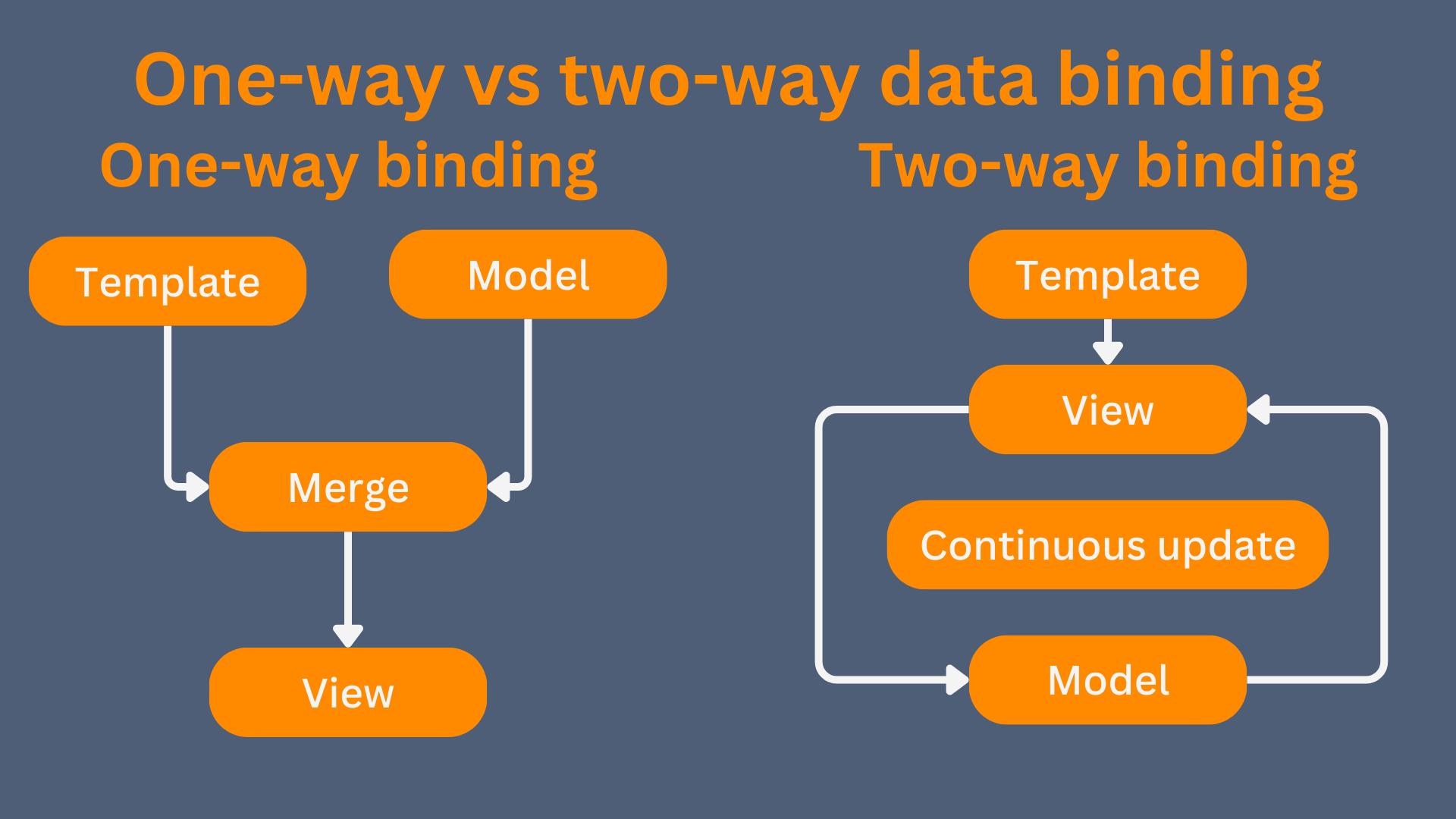 One-way vs two-way data binding

One-way binding

Template

Model

Merge

View

Two-way binding

Template

View

Continuous update

Model